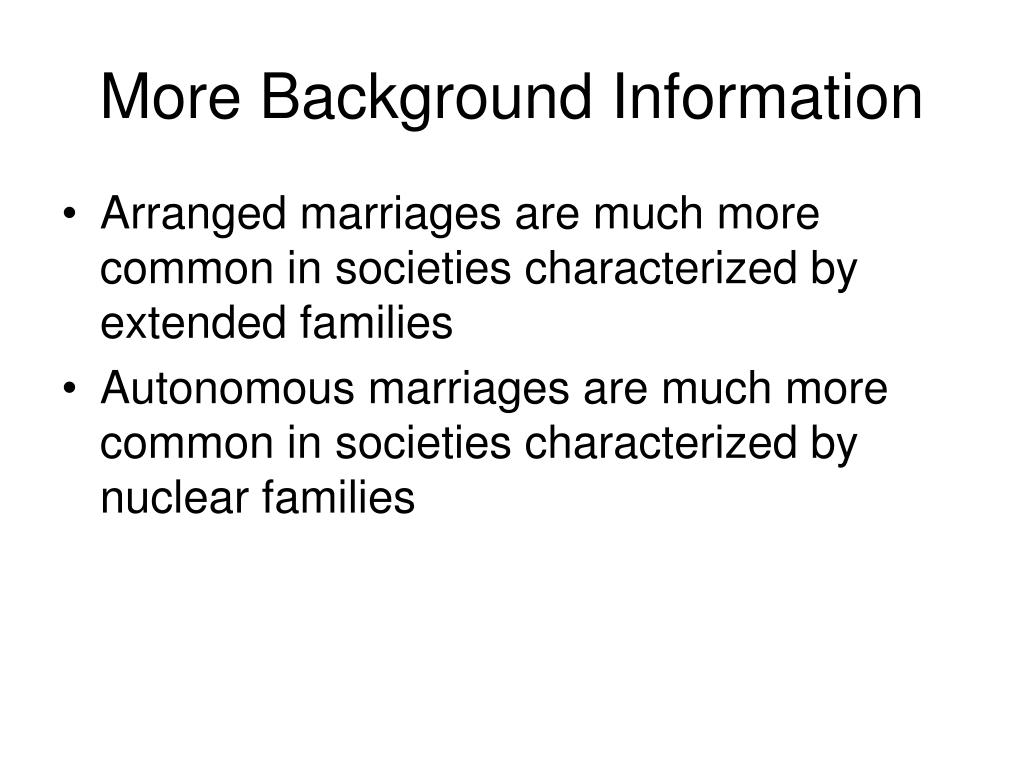 More Background Information

• Arranged marriages are much more common in societies characterized by extended families

• Autonomous marriages are much more common in societies characterized by nuclear families